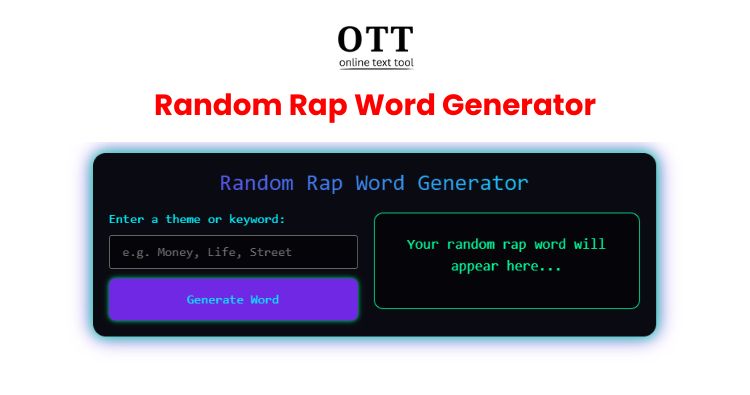 OTT
online text tool

Random Rap Word Generator

Random Rap Word Generator

Enter a theme or keyword:

e.g. Money, Life, Street

Generate Word

Your random rap word will appear here...